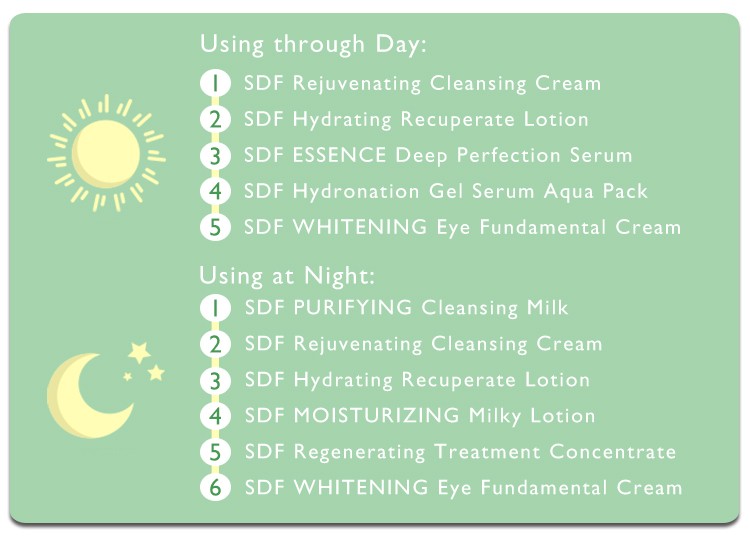 Using through Day:
1 SDF Rejuvenating Cleansing Cream
2 SDF Hydrating Recuperate Lotion
3 SDF ESSENCE Deep Perfection Serum
4 SDF Hydronation Gel Serum Aqua Pack
5 SDF WHITENING Eye Fundamental Cream

Using at Night:
1 SDF PURIFYING Cleansing Milk
2 SDF Rejuvenating Cleansing Cream
3 SDF Hydrating Recuperate Lotion
4 SDF MOISTURIZING Milky Lotion
5 SDF Regenerating Treatment Concentrate
6 SDF WHITENING Eye Fundamental Cream